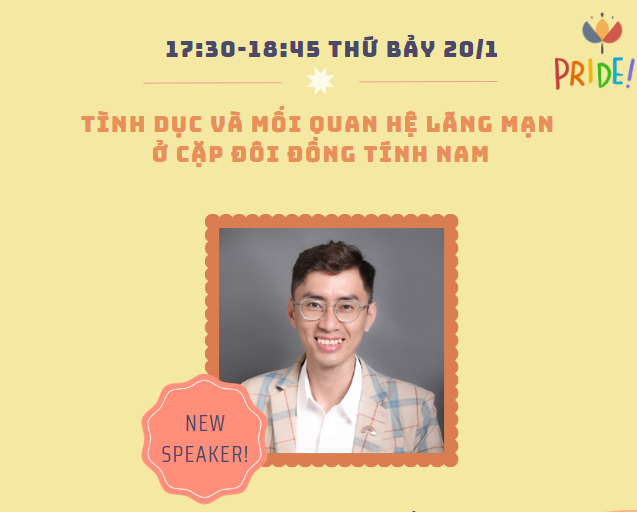 PRIDE!

17:30-18:45 THỨ BẢY 20/1

TÌNH DỤC VÀ MỐI QUAN HỆ LÃNG MẠN Ở CẶP ĐÔI ĐỒNG TÍNH NAM

NEW SPEAKER!